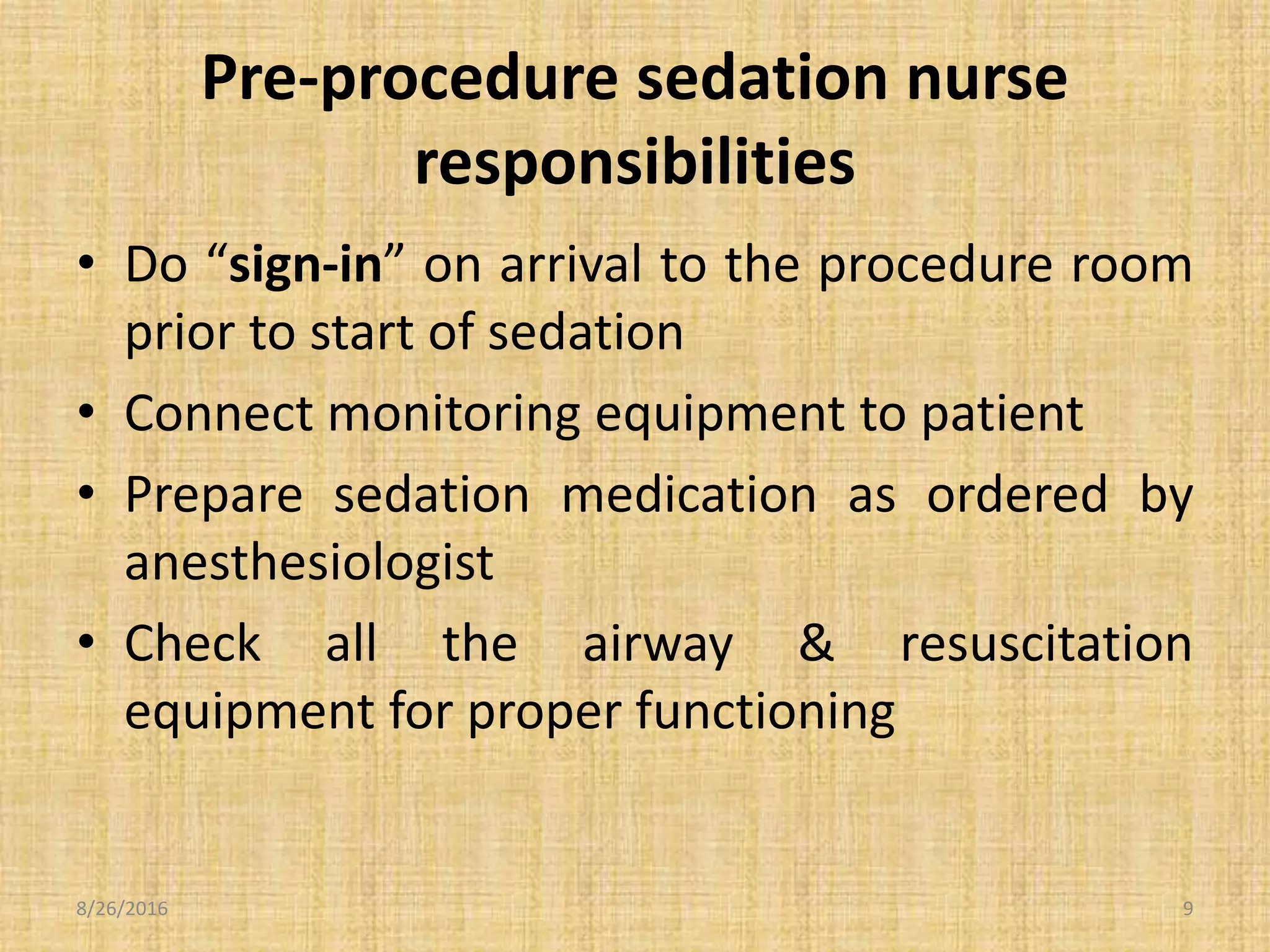 Pre-procedure sedation nurse responsibilities

• Do “sign-in” on arrival to the procedure room prior to start of sedation

• Connect monitoring equipment to patient

• Prepare sedation medication as ordered by anesthesiologist

• Check all the airway & resuscitation equipment for proper functioning

8/26/2016

9